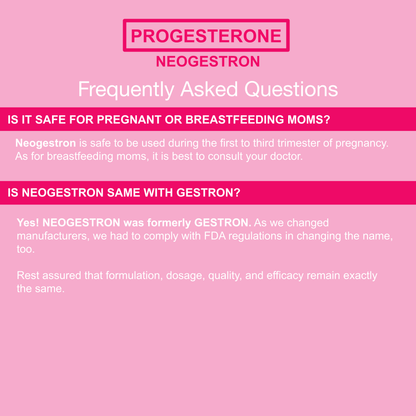 PROGESTERONE

NEOGESTRON

Frequently Asked Questions

IS IT SAFE FOR PREGNANT OR BREASTFEEDING MOMS?

Neogestron is safe to be used during the first to third trimester of pregnancy. As for breastfeeding moms, it is best to consult your doctor.

IS NEOGESTRON SAME WITH GESTRON?

Yes! NEOGESTRON was formerly GESTRON. As we changed manufacturers, we had to comply with FDA regulations in changing the name, too.

Rest assured that formulation, dosage, quality, and efficacy remain exactly the same.